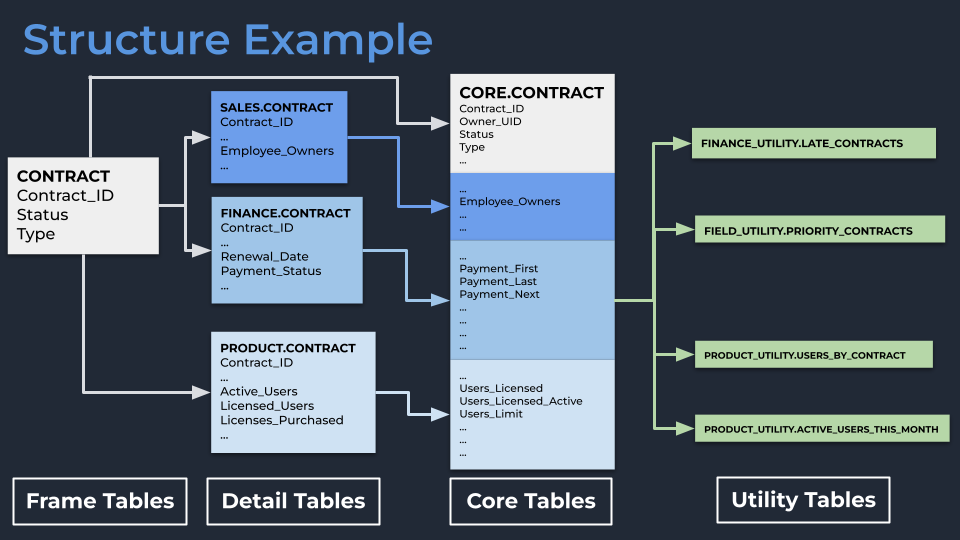 Structure Example

CONTRACT
Contract_ID
Status
Type

SALES.CONTRACT
Contract_ID
...
Employee_Owners
...

FINANCE.CONTRACT
Contract_ID
...
Renewal_Date
Payment_Status
...

PRODUCT.CONTRACT
Contract_ID
...
Active_Users
Licensed_Users
Licenses_Purchased
...

CORE.CONTRACT
Contract_ID
Owner_UID
Status
Type
...
...
Employee_Owners
...
...
...
Payment_First
Payment_Last
Payment_Next
...
...
...
...
...
Users_Licensed
Users_Licensed_Active
Users_Limit
...
...
...

FINANCE_UTILITY.LATE_CONTRACTS

FIELD_UTILITY.PRIORITY_CONTRACTS

PRODUCT_UTILITY.USERS_BY_CONTRACT

PRODUCT_UTILITY.ACTIVE_USERS_THIS_MONTH

Frame Tables

Detail Tables

Core Tables

Utility Tables